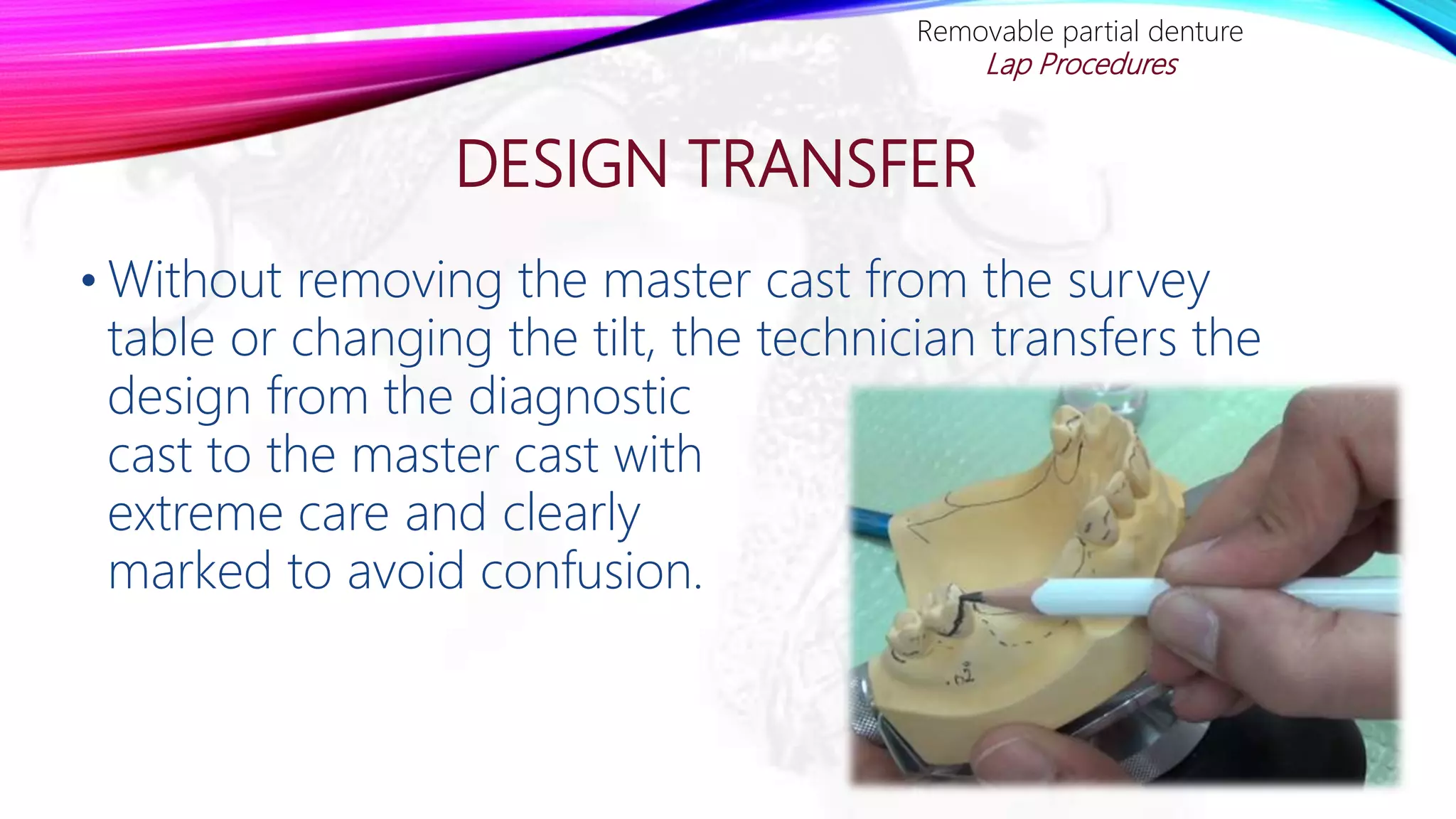 Removable partial denture
Lap Procedures

DESIGN TRANSFER

• Without removing the master cast from the survey table or changing the tilt, the technician transfers the design from the diagnostic cast to the master cast with extreme care and clearly marked to avoid confusion.